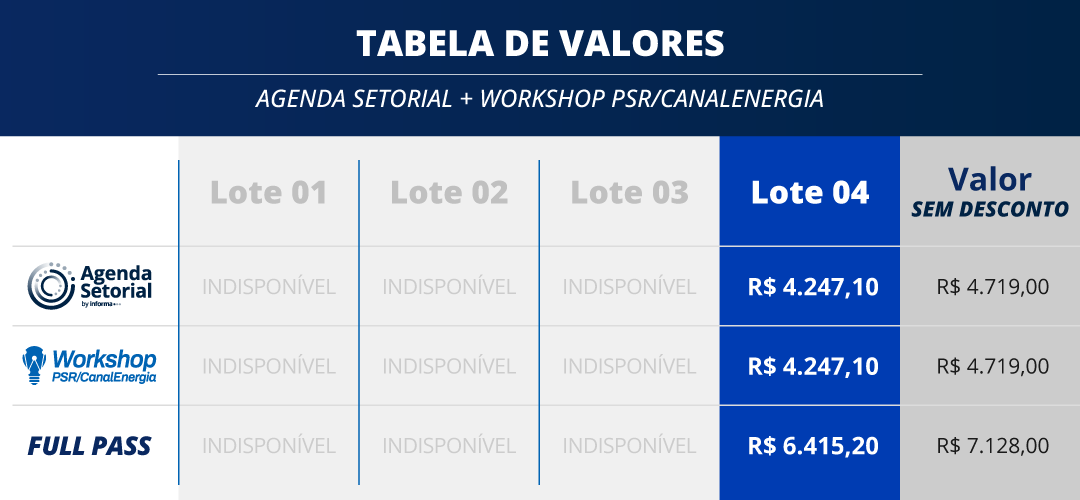 TABELA DE VALORES

AGENDA SETORIAL + WORKSHOP PSR/CANALENERGIA

| | Lote 01 | Lote 02 | Lote 03 | Lote 04 | Valor SEM DESCONTO |
|---|---|---|---|---|---|
| Agenda Setorial by informa | INDISPONÍVEL | INDISPONÍVEL | INDISPONÍVEL | R$ 4.247,10 | R$ 4.719,00 |
| Workshop PSR/CanalEnergia | INDISPONÍVEL | INDISPONÍVEL | INDISPONÍVEL | R$ 4.247,10 | R$ 4.719,00 |
| FULL PASS | INDISPONÍVEL | INDISPONÍVEL | INDISPONÍVEL | R$ 6.415,20 | R$ 7.128,00 |